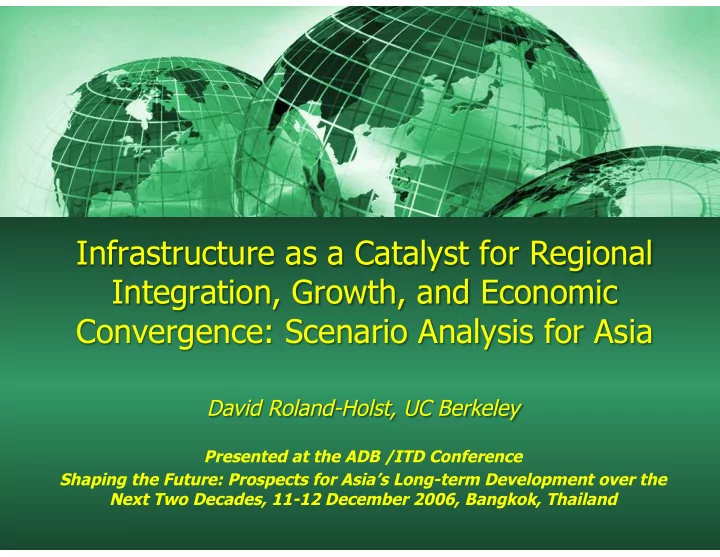 Infrastructure as a Catalyst for Regional Integration, Growth, and Economic Convergence: Scenario Analysis for Asia

David Roland-Holst, UC Berkeley

Presented at the ADB /ITD Conference
Shaping the Future: Prospects for Asia's Long-term Development over the Next Two Decades, 11-12 December 2006, Bangkok, Thailand